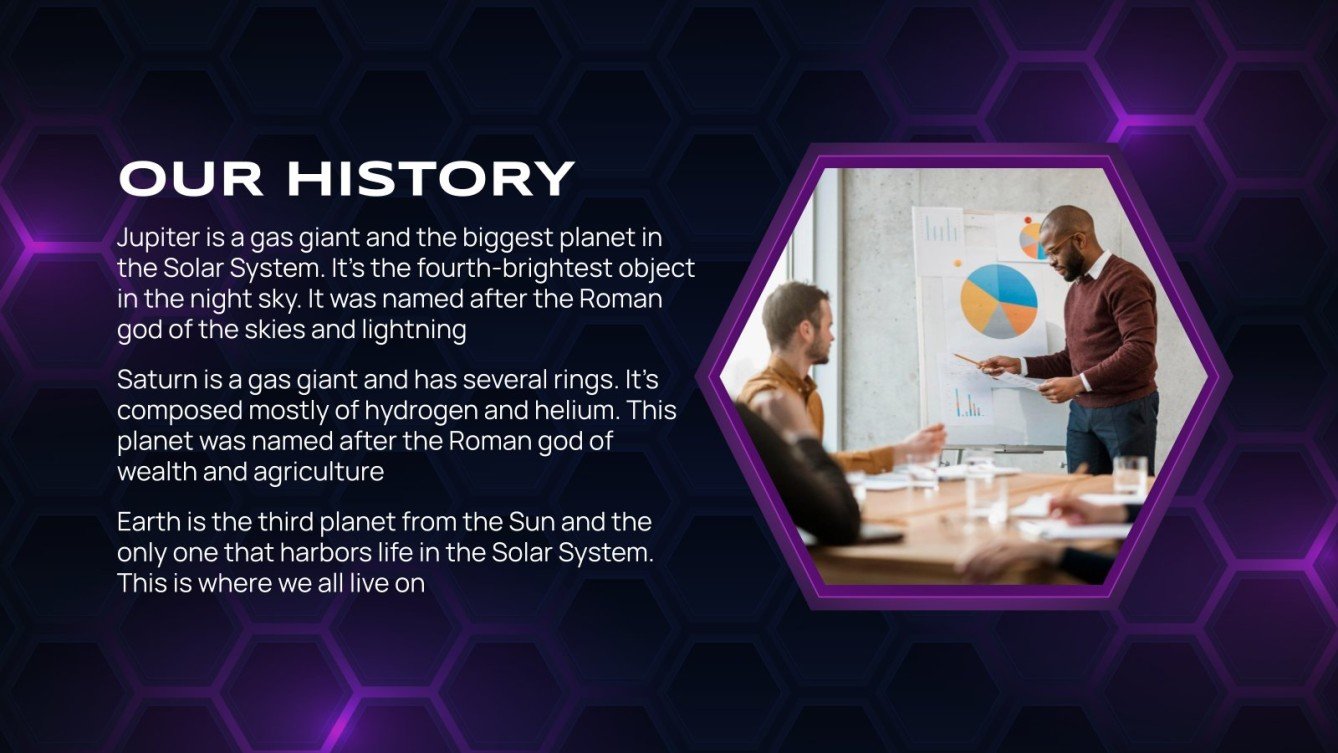 OUR HISTORY

Jupiter is a gas giant and the biggest planet in the Solar System. It's the fourth-brightest object in the night sky. It was named after the Roman god of the skies and lightning

Saturn is a gas giant and has several rings. It's composed mostly of hydrogen and helium. This planet was named after the Roman god of wealth and agriculture

Earth is the third planet from the Sun and the only one that harbors life in the Solar System. This is where we all live on